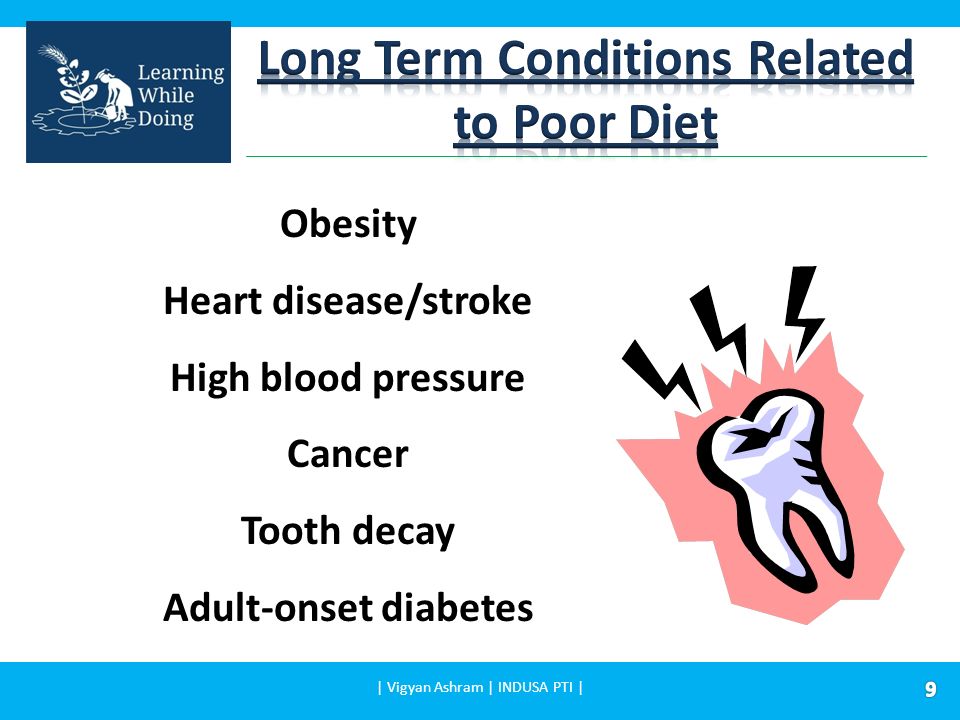 Learning While Doing

Long Term Conditions Related to Poor Diet

Obesity

Heart disease/stroke

High blood pressure

Cancer

Tooth decay

Adult-onset diabetes

| Vigyan Ashram | INDUSA PTI |

9